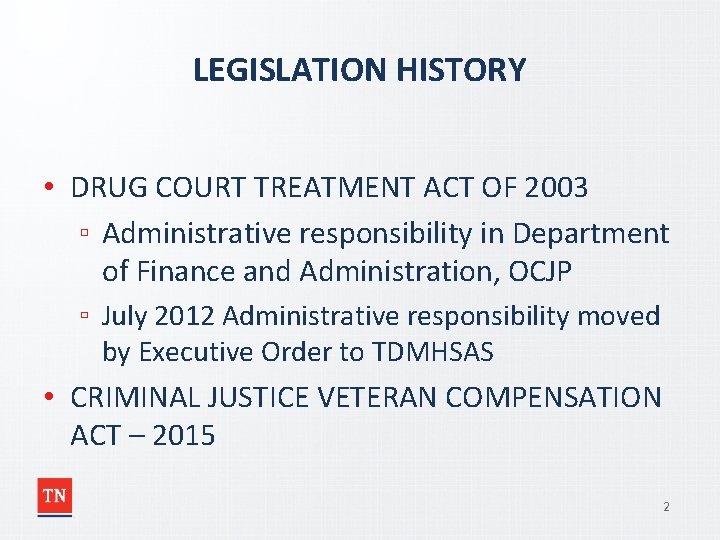 LEGISLATION HISTORY

• DRUG COURT TREATMENT ACT OF 2003
  ▫ Administrative responsibility in Department of Finance and Administration, OCJP
  ▫ July 2012 Administrative responsibility moved by Executive Order to TDMHSAS
• CRIMINAL JUSTICE VETERAN COMPENSATION ACT – 2015

TN

2